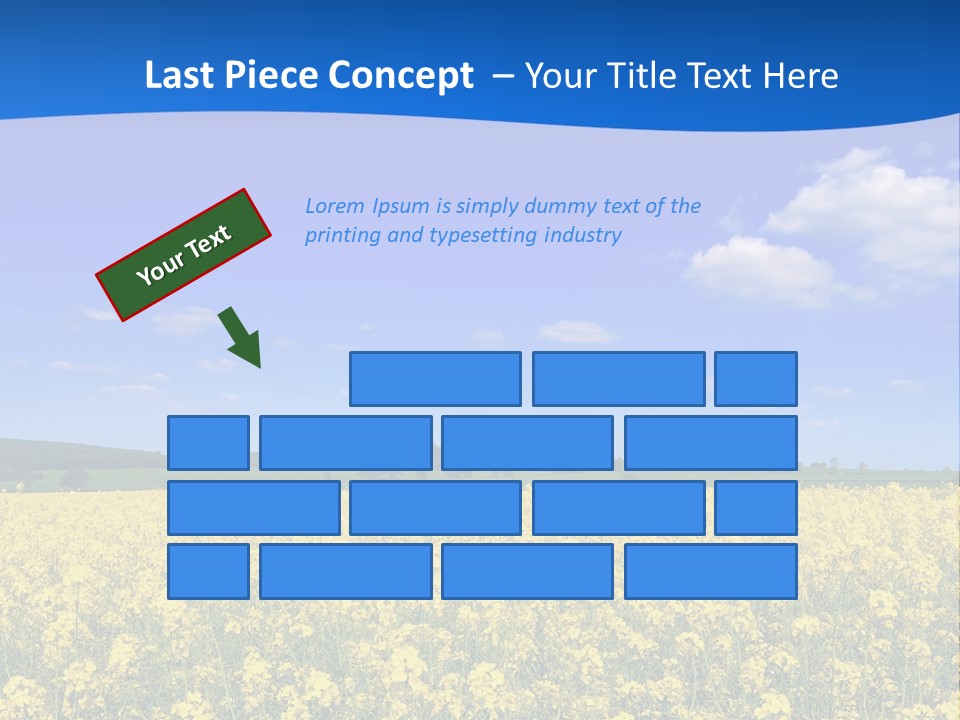 Last Piece Concept – Your Title Text Here

Your Text

Lorem Ipsum is simply dummy text of the printing and typesetting industry